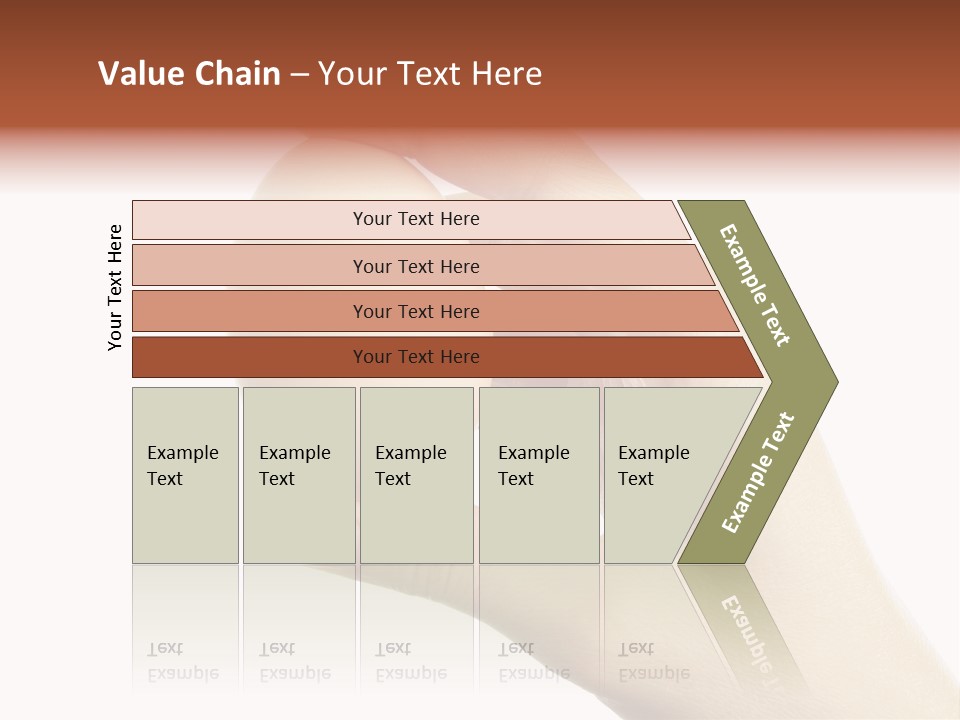 Value Chain – Your Text Here

Your Text Here

Your Text Here

Your Text Here

Your Text Here

Your Text Here

Example Text

Example Text

Example Text

Example Text

Example Text

Example Text

Example Text